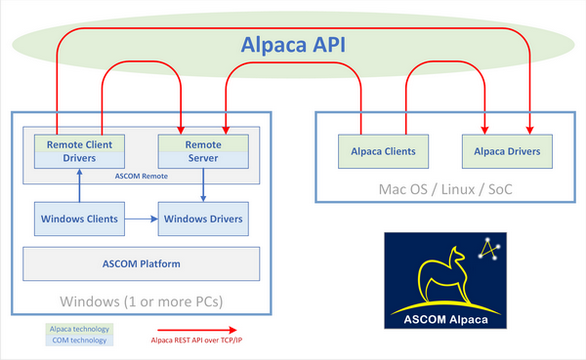 Alpaca API

Remote Client Drivers

Remote Server

ASCOM Remote

Windows Clients

Windows Drivers

ASCOM Platform

Windows (1 or more PCs)

Alpaca Clients

Alpaca Drivers

Mac OS / Linux / SoC

ASCOM Alpaca

Alpaca technology
COM technology

Alpaca REST API over TCP/IP